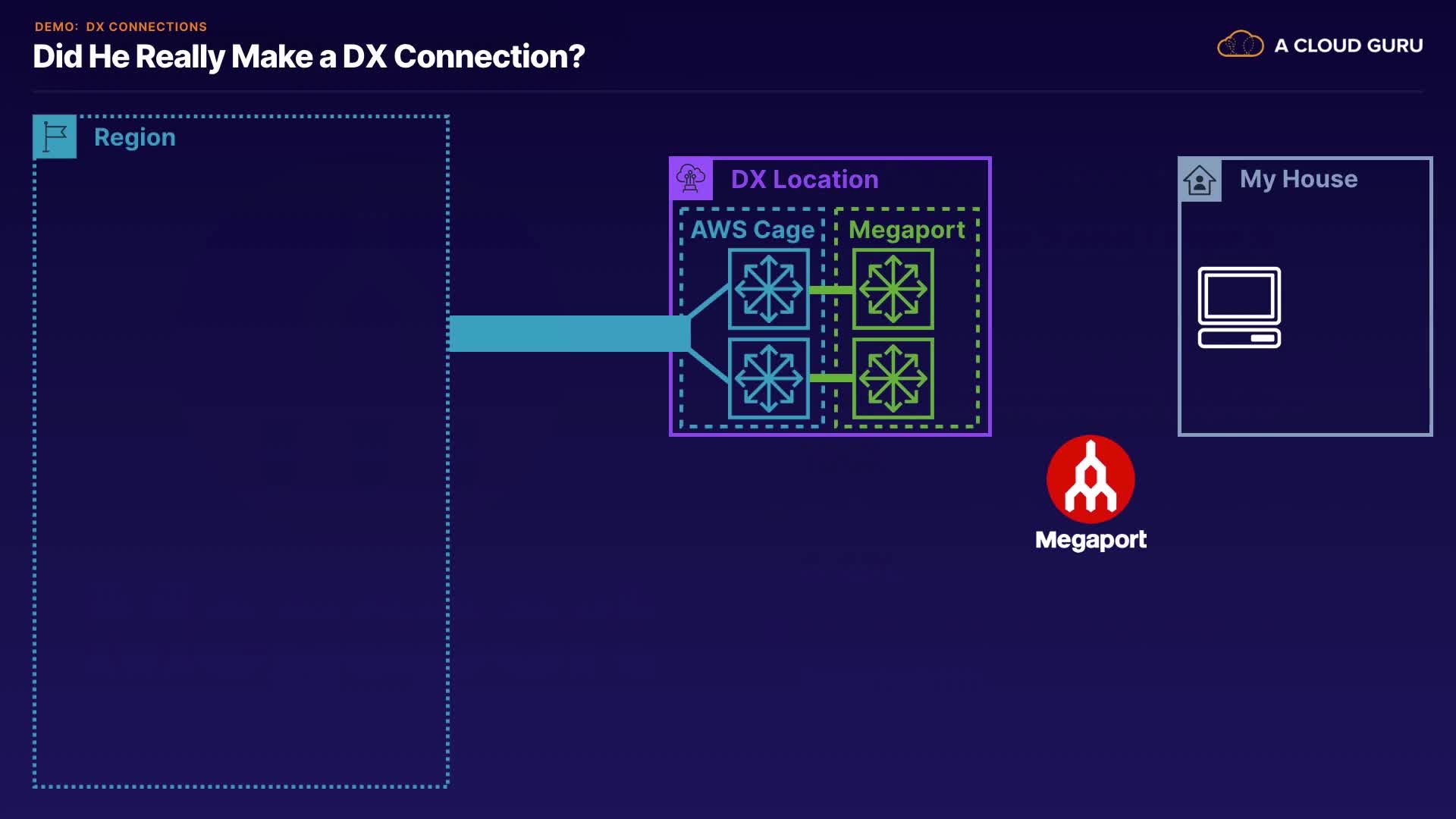 DEMO: DX CONNECTIONS
Did He Really Make a DX Connection?

A CLOUD GURU

Region

DX Location

AWS Cage

Megaport

My House

Megaport